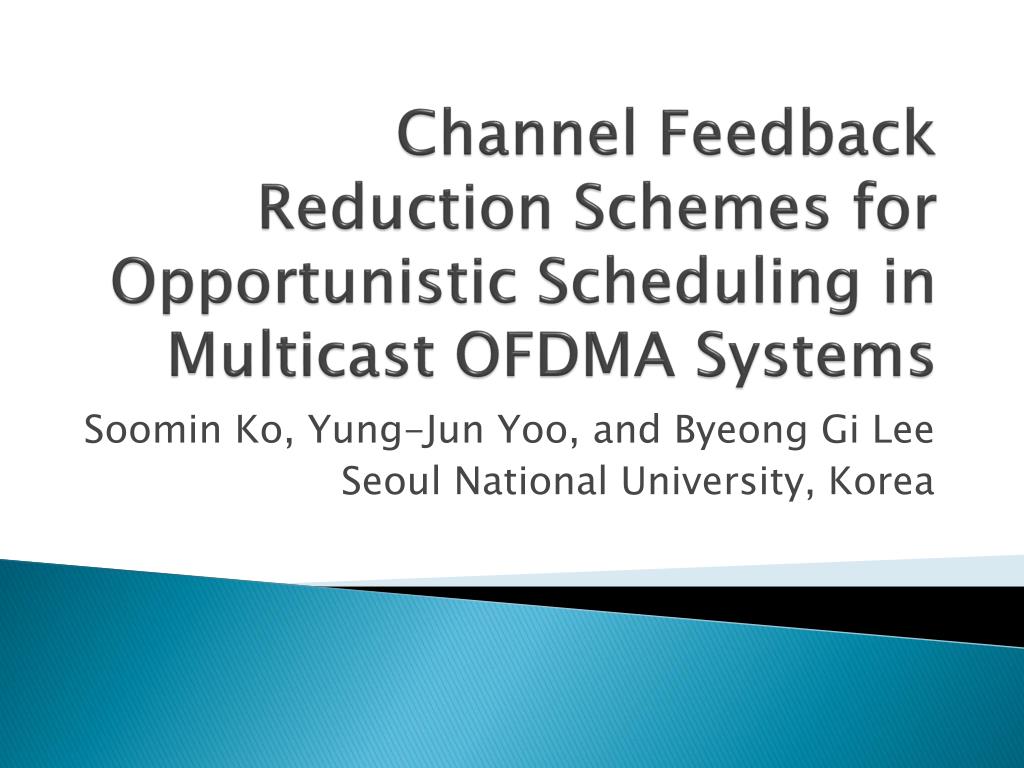 Channel Feedback Reduction Schemes for Opportunistic Scheduling in Multicast OFDMA Systems

Soomin Ko, Yung-Jun Yoo, and Byeong Gi Lee
Seoul National University, Korea